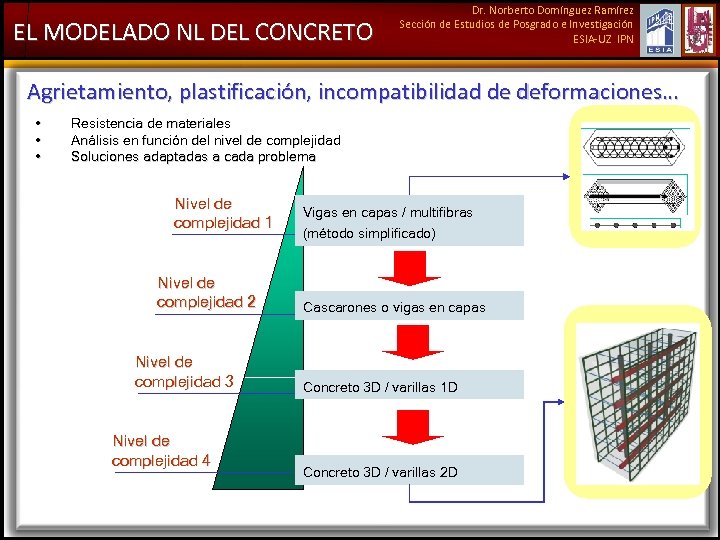 EL MODELADO NL DEL CONCRETO

Dr. Norberto Domínguez Ramírez
Sección de Estudios de Posgrado e Investigación
ESIA-UZ IPN

IPN
ESIA

Agrietamiento, plastificación, incompatibilidad de deformaciones…

• Resistencia de materiales
• Análisis en función del nivel de complejidad
• Soluciones adaptadas a cada problema

Nivel de complejidad 1

Vigas en capas / multifibras (método simplificado)

Nivel de complejidad 2

Cascarones o vigas en capas

Nivel de complejidad 3

Concreto 3D / varillas 1D

Nivel de complejidad 4

Concreto 3D / varillas 2D